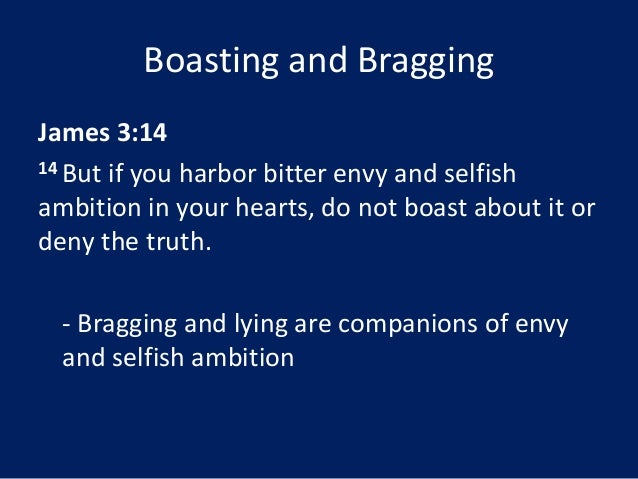 Boasting and Bragging

James 3:14

$^{14}$ But if you harbor bitter envy and selfish ambition in your hearts, do not boast about it or deny the truth.

- Bragging and lying are companions of envy and selfish ambition